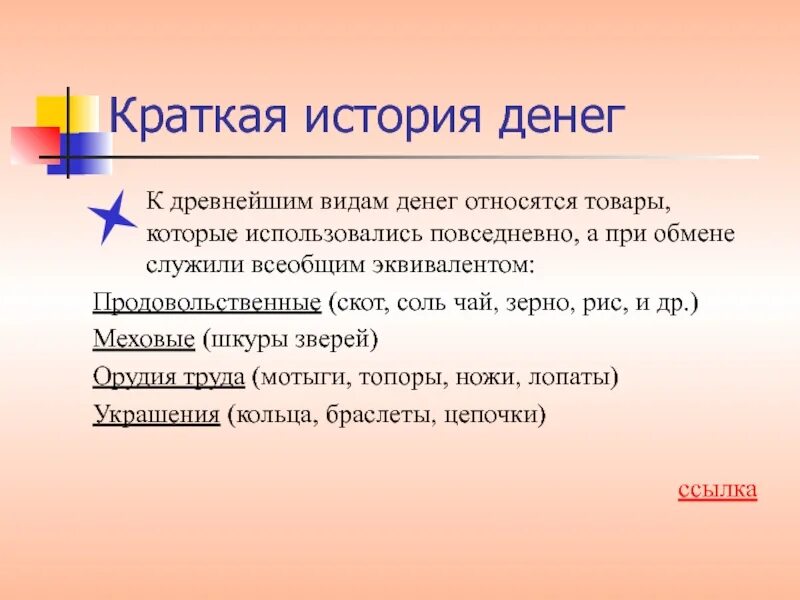 Краткая история денег

К древнейшим видам денег относятся товары, которые использовались повседневно, а при обмене служили всеобщим эквивалентом:

Продовольственные (скот, соль чай, зерно, рис, и др.)

Меховые (шкуры зверей)

Орудия труда (мотыги, топоры, ножи, лопаты)

Украшения (кольца, браслеты, цепочки)

ссылка